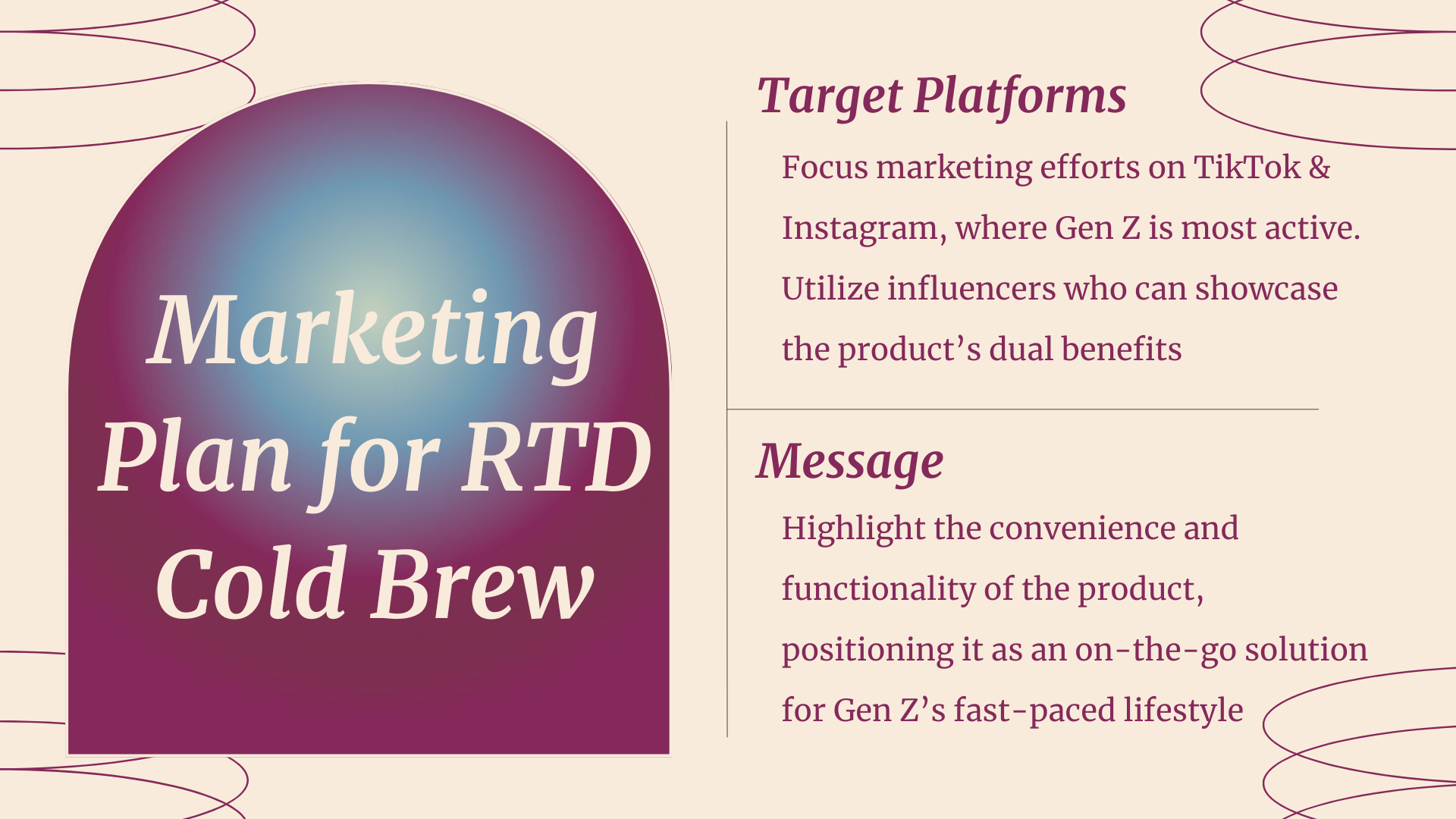 Marketing Plan for RTD Cold Brew

Target Platforms

Focus marketing efforts on TikTok & Instagram, where Gen Z is most active. Utilize influencers who can showcase the product’s dual benefits

Message

Highlight the convenience and functionality of the product, positioning it as an on-the-go solution for Gen Z’s fast-paced lifestyle